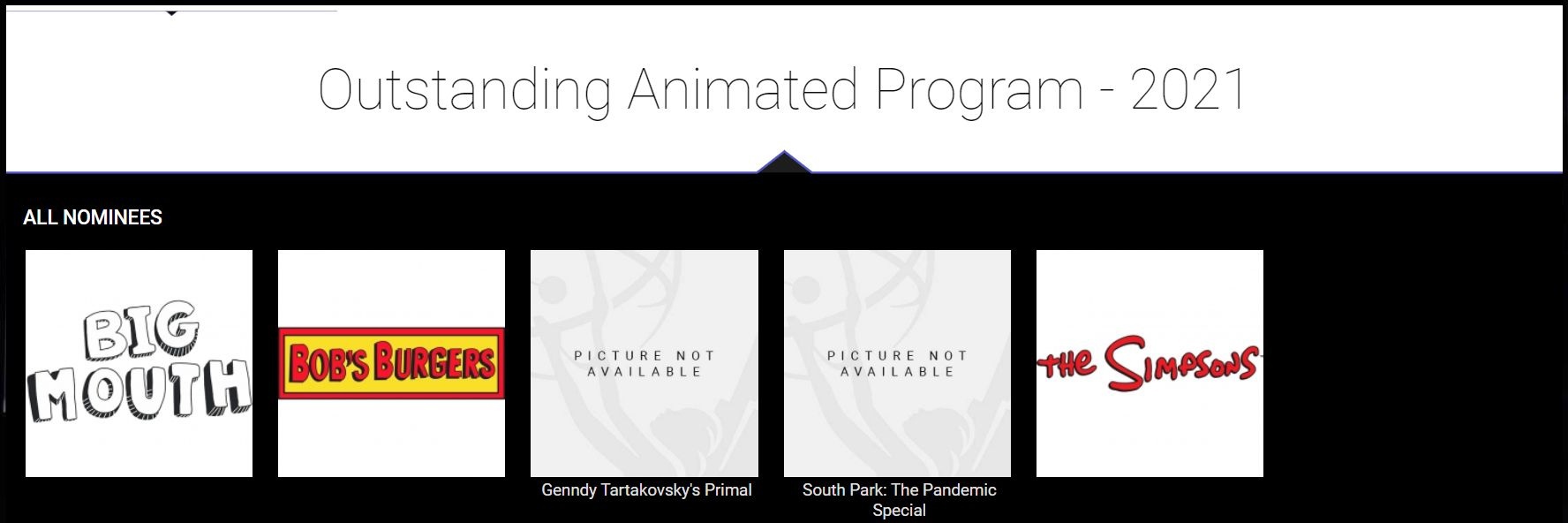 Outstanding Animated Program - 2021

ALL NOMINEES

BIG MOUTH

BOB'S BURGERS

PICTURE NOT AVAILABLE

Genndy Tartakovsky's Primal

PICTURE NOT AVAILABLE

South Park: The Pandemic Special

THE SIMPSONS